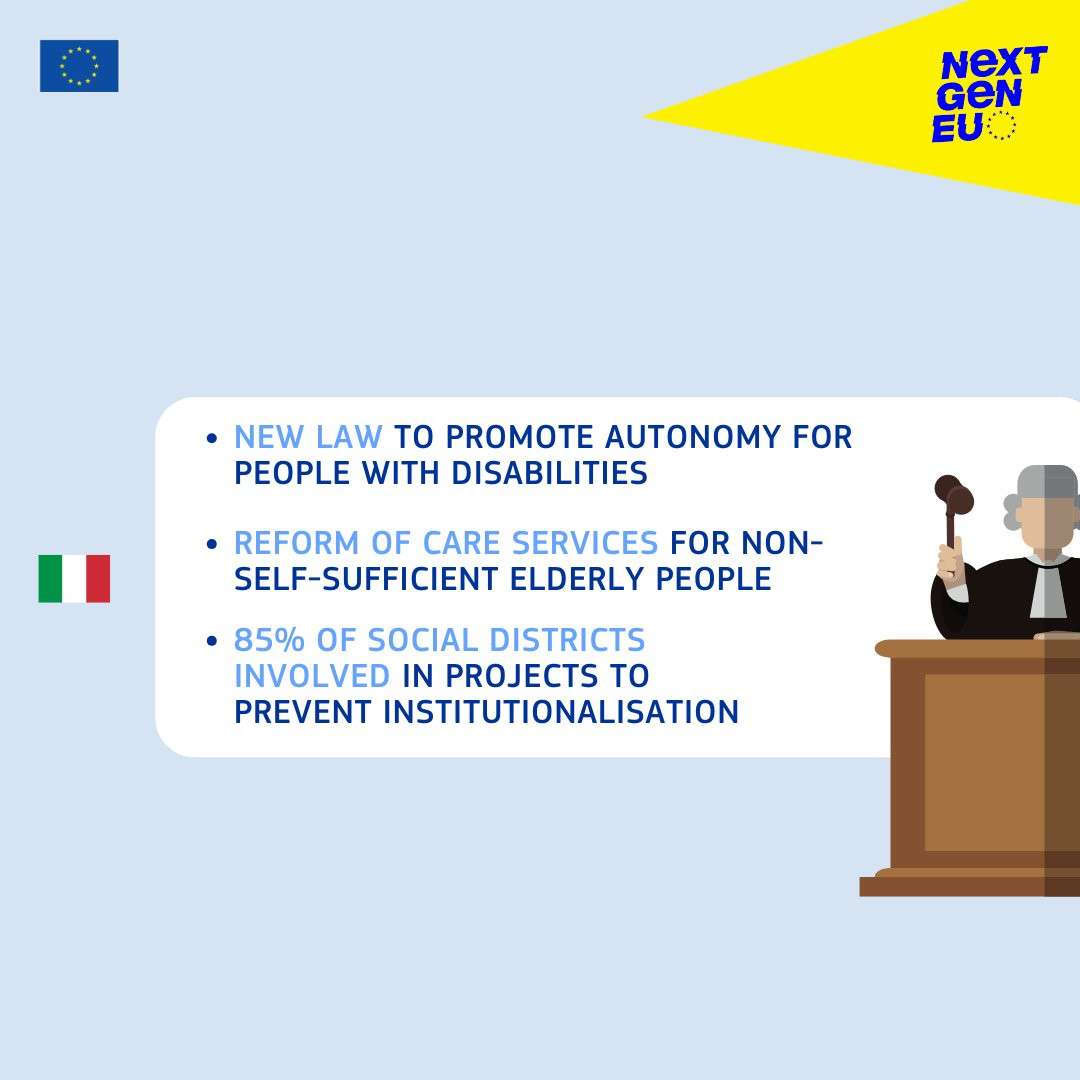 NEXT GEN EU

• NEW LAW TO PROMOTE AUTONOMY FOR PEOPLE WITH DISABILITIES

• REFORM OF CARE SERVICES FOR NON-SELF-SUFFICIENT ELDERLY PEOPLE

• 85% OF SOCIAL DISTRICTS INVOLVED IN PROJECTS TO PREVENT INSTITUTIONALISATION